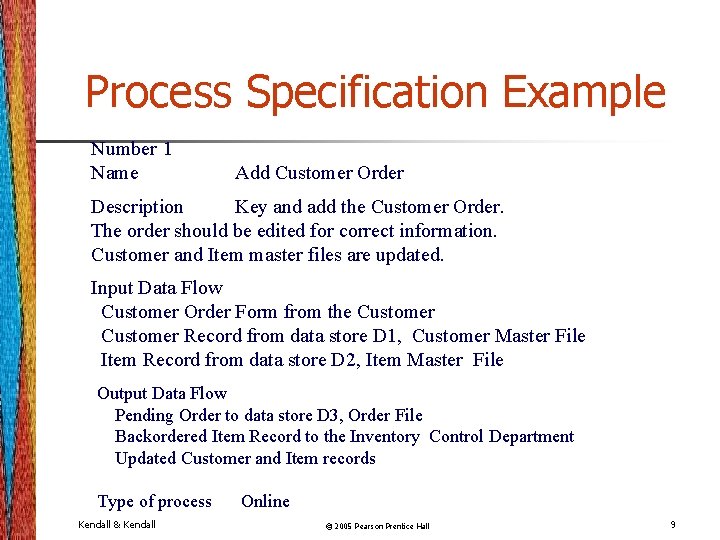 Process Specification Example

Number 1
Name Add Customer Order

Description Key and add the Customer Order. The order should be edited for correct information. Customer and Item master files are updated.

Input Data Flow
Customer Order Form from the Customer
Customer Record from data store D1, Customer Master File
Item Record from data store D2, Item Master File

Output Data Flow
Pending Order to data store D3, Order File
Backordered Item Record to the Inventory Control Department
Updated Customer and Item records

Type of process Online

Kendall & Kendall
© 2005 Pearson Prentice Hall
9